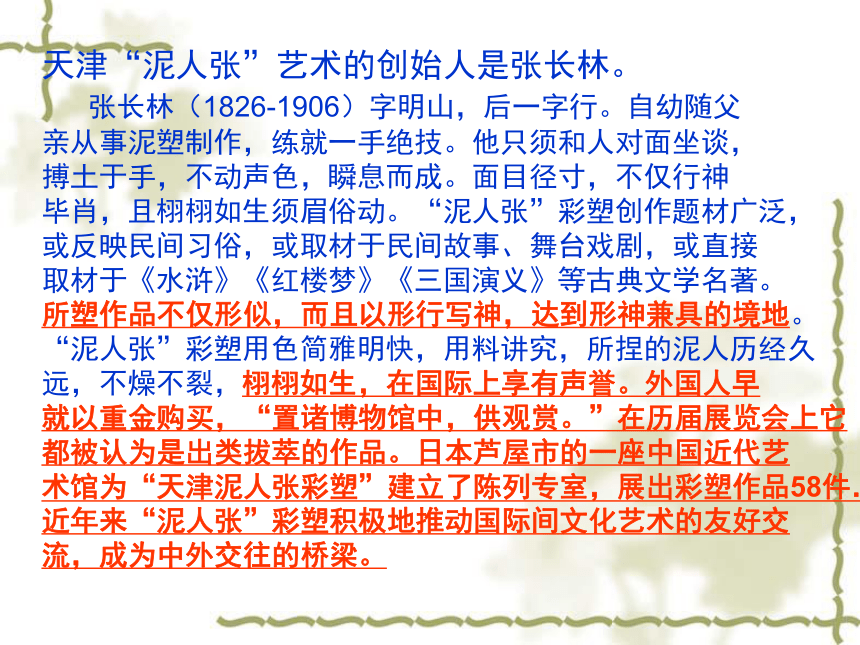 天津“泥人张”艺术的创始人是张长林。

张长林（1826-1906）字明山，后一字行。自幼随父亲从事泥塑制作，练就一手绝技。他只须和人对面坐谈，搏土于手，不动声色，瞬息而成。面目径寸，不仅行神毕肖，且栩栩如生须眉俗动。“泥人张”彩塑创作题材广泛，或反映民间习俗，或取材于民间故事、舞台戏剧，或直接取材于《水浒》《红楼梦》《三国演义》等古典文学名著。所塑作品不仅形似，而且以形行写神，达到形神兼具的境地。“泥人张”彩塑用色简雅明快，用料讲究，所捏的泥人历经久远，不燥不裂，栩栩如生，在国际上享有声誉。外国人早就以重金购买，“置诸博物馆中，供观赏。”在历届展览会上它都被认为是出类拔萃的作品。日本芦屋市的一座中国近代艺术馆为“天津泥人张彩塑”建立了陈列专室，展出彩塑作品58件.近年来“泥人张”彩塑积极地推动国际间文化艺术的友好交流，成为中外交往的桥梁。